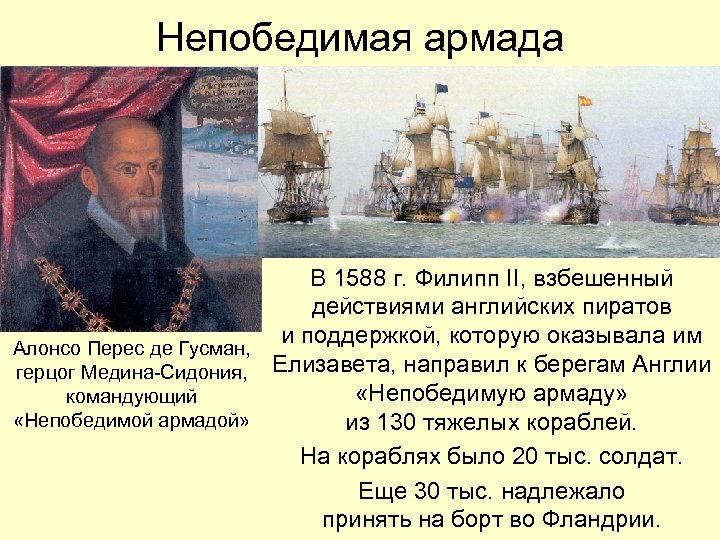 Непобедимая армада

Алонсо Перес де Гусман, герцог Медина-Сидония, командующий «Непобедимой армадой»

В 1588 г. Филипп II, взбешенный действиями английских пиратов и поддержкой, которую оказывала им Елизавета, направил к берегам Англии «Непобедимую армаду» из 130 тяжелых кораблей.

На кораблях было 20 тыс. солдат.

Еще 30 тыс. надлежало принять на борт во Фландрии.